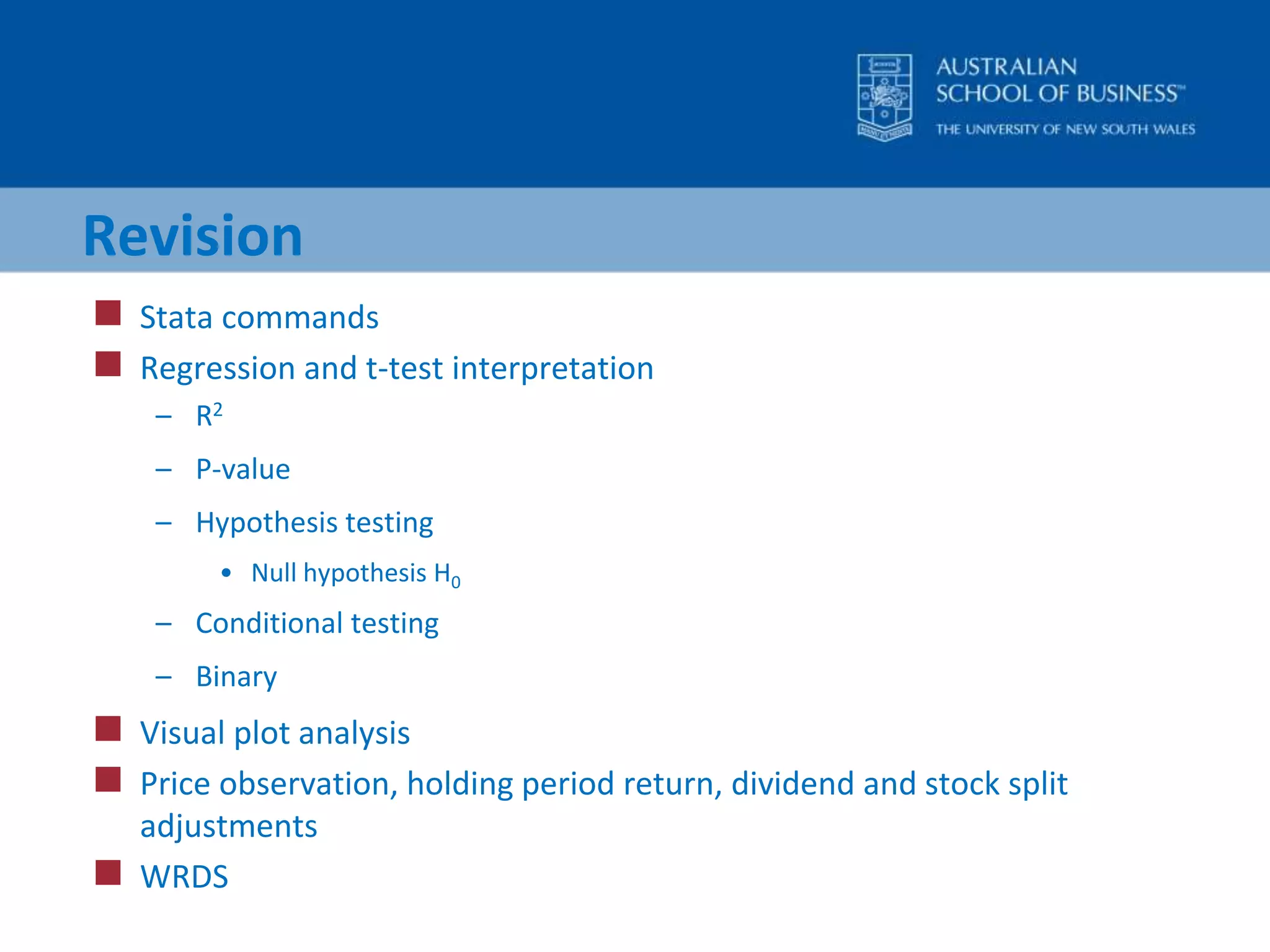 AUSTRALIAN
SCHOOL OF BUSINESS™
THE UNIVERSITY OF NEW SOUTH WALES

Revision

- Stata commands
- Regression and t-test interpretation
  – $R^2$
  – P-value
  – Hypothesis testing
    • Null hypothesis $H_0$
  – Conditional testing
  – Binary
- Visual plot analysis
- Price observation, holding period return, dividend and stock split adjustments
- WRDS